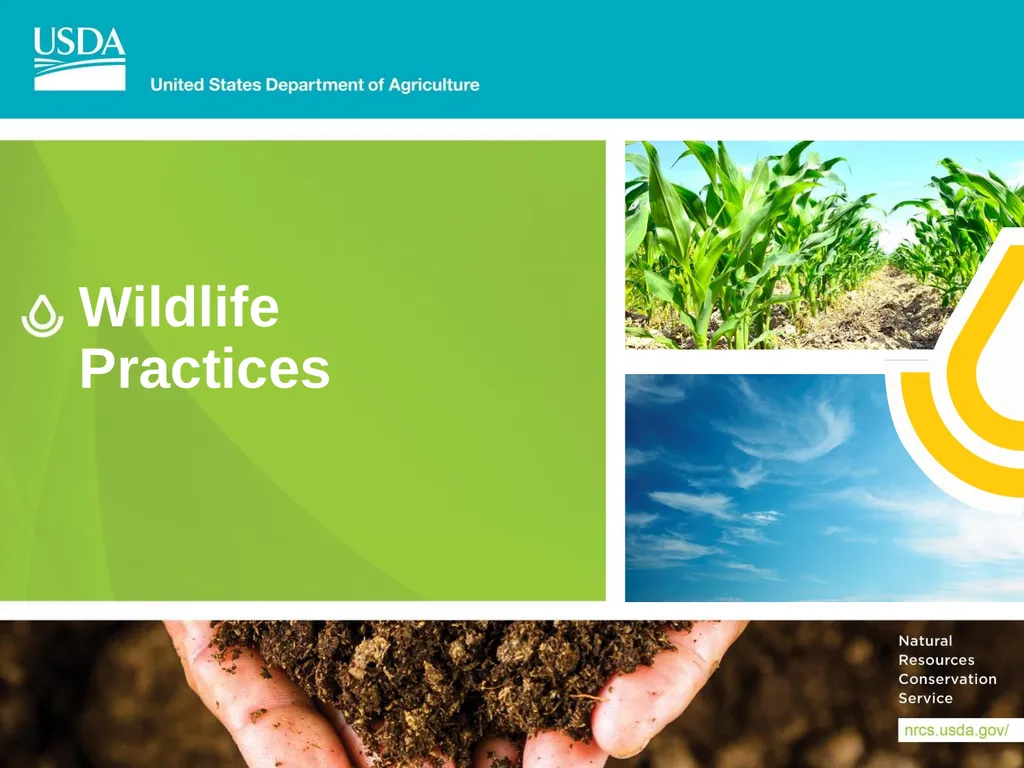 USDA

United States Department of Agriculture

Wildlife Practices

Natural Resources Conservation Service

nrcs.usda.gov/